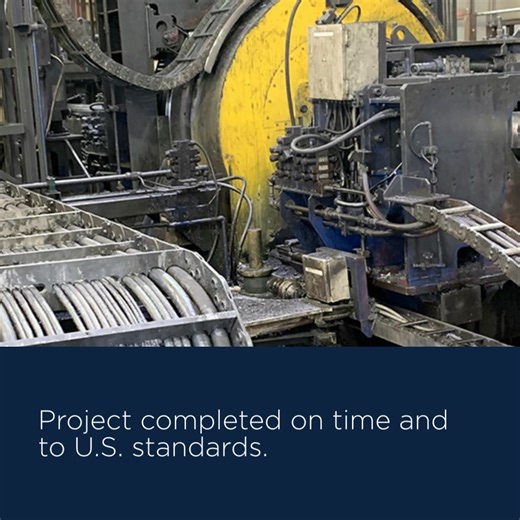 Project completed on time and to U.S. standards.